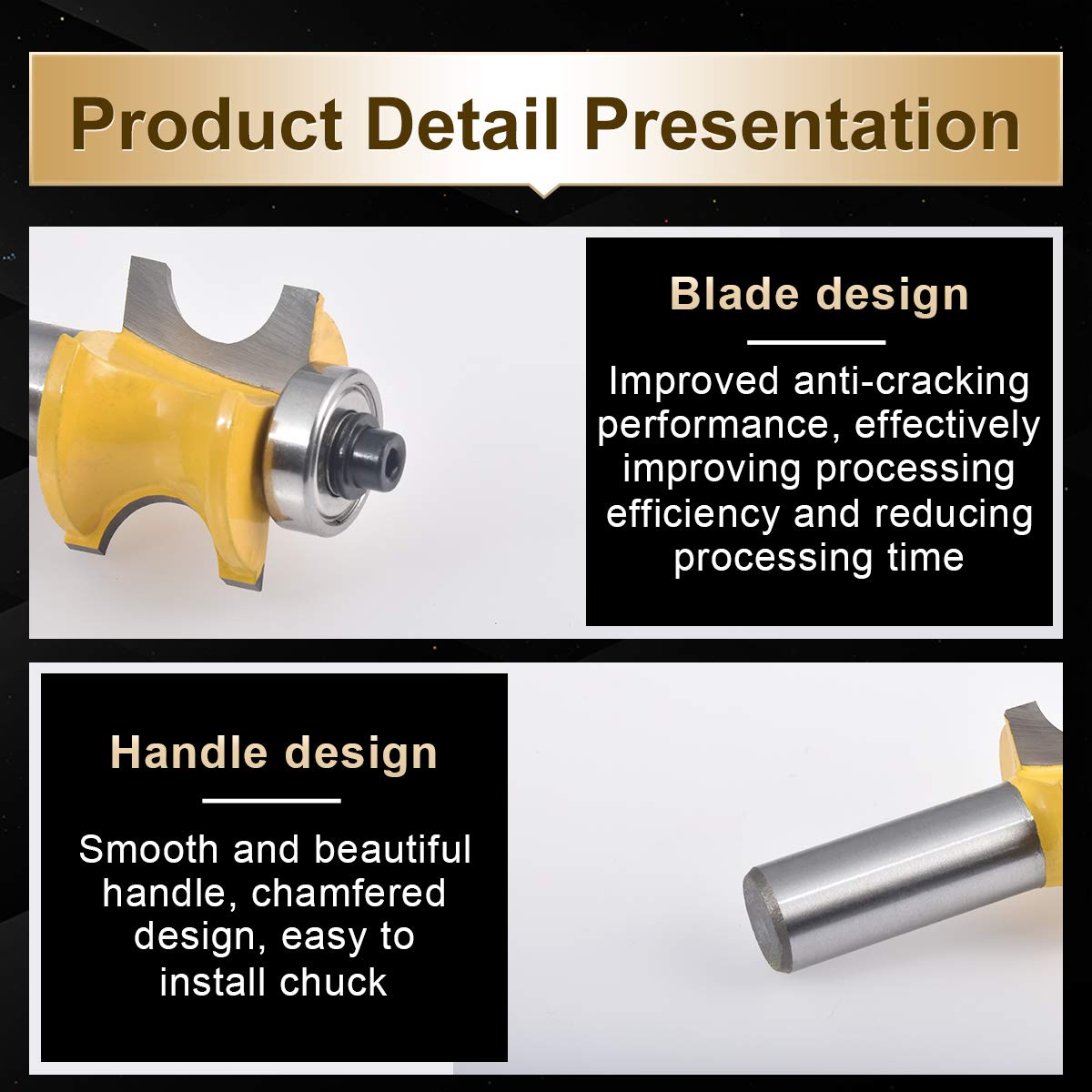 Product Detail Presentation

Blade design

Improved anti-cracking performance, effectively improving processing efficiency and reducing processing time

Handle design

Smooth and beautiful handle, chamfered design, easy to install chuck